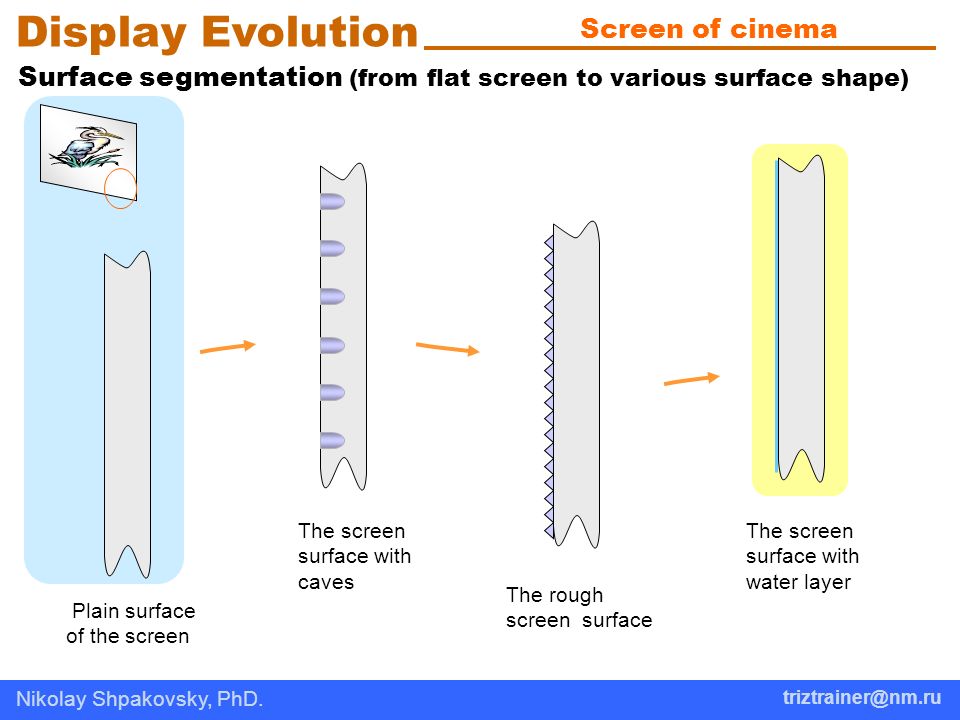 Display Evolution

Screen of cinema

Surface segmentation (from flat screen to various surface shape)

Plain surface of the screen

The screen surface with caves

The rough screen surface

The screen surface with water layer

Nikolay Shpakovsky, PhD.

triztrainer@nm.ru